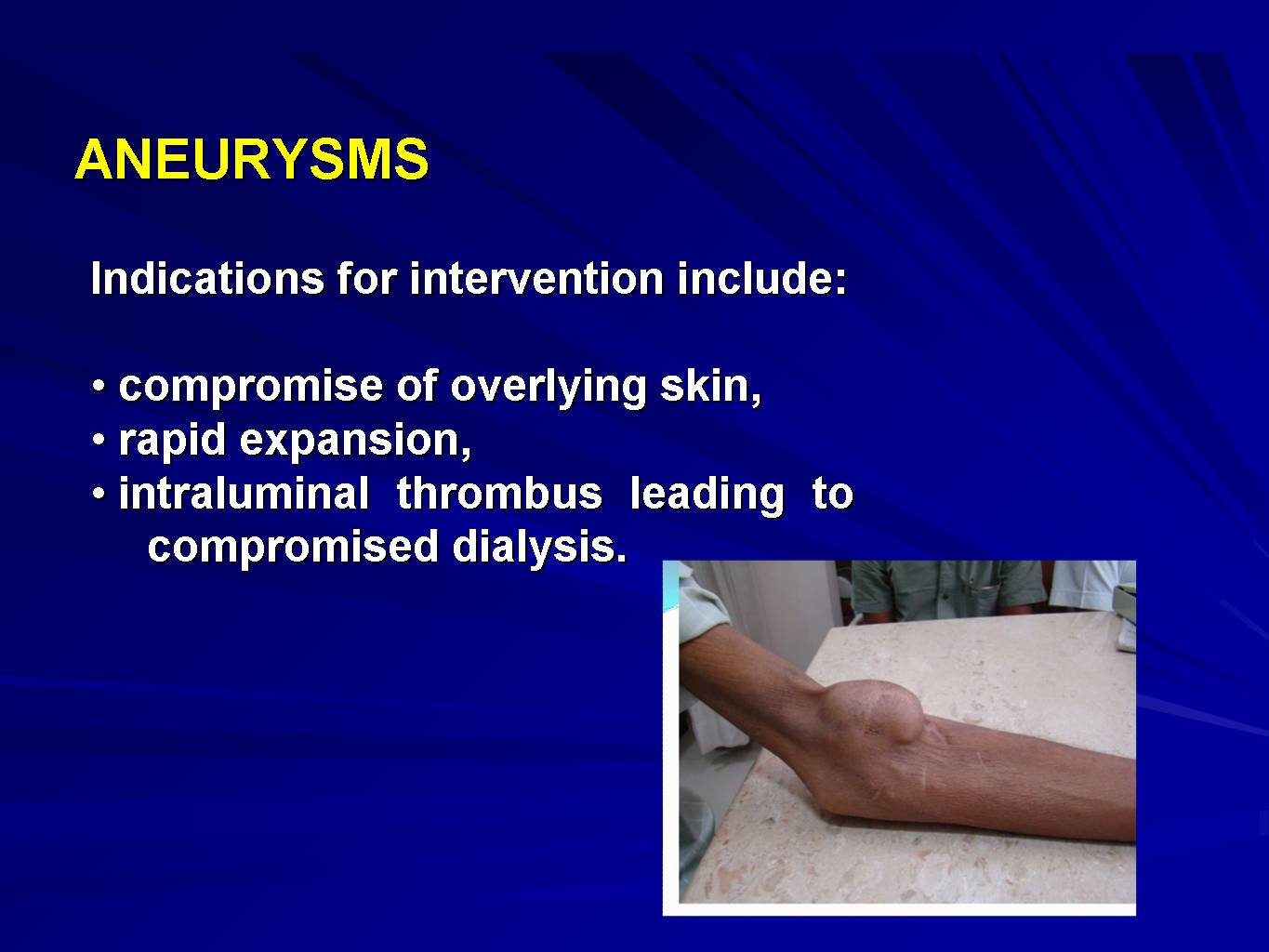 ANEURYSMS

Indications for intervention include:

• compromise of overlying skin,
• rapid expansion,
• intraluminal thrombus leading to compromised dialysis.